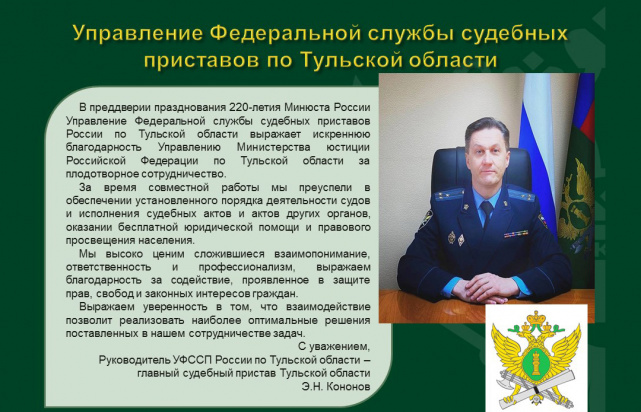 Управление Федеральной службы судебных приставов по Тульской области

В преддверии празднования 220-летия Минюста России Управление Федеральной службы судебных приставов России по Тульской области выражает искреннюю благодарность Управлению Министерства юстиции Российской Федерации по Тульской области за плодотворное сотрудничество.

За время совместной работы мы преуспели в обеспечении установленного порядка деятельности судов и исполнения судебных актов и актов других органов, оказании бесплатной юридической помощи и правового просвещения населения.

Мы высоко ценим сложившиеся взаимопонимание, ответственность и профессионализм, выражаем благодарность за содействие, проявленное в защите прав, свобод и законных интересов граждан.

Выражаем уверенность в том, что взаимодействие позволит реализовать наиболее оптимальные решения поставленных в нашем сотрудничестве задач.

С уважением,
Руководитель УФССП России по Тульской области – главный судебный пристав Тульской области
Э.Н. Кононов